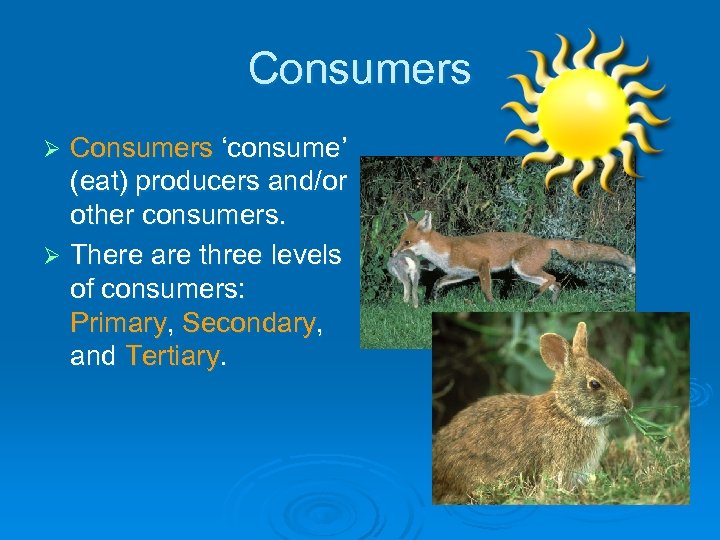 Consumers

➢ Consumers ‘consume’ (eat) producers and/or other consumers.

➢ There are three levels of consumers: Primary, Secondary, and Tertiary.